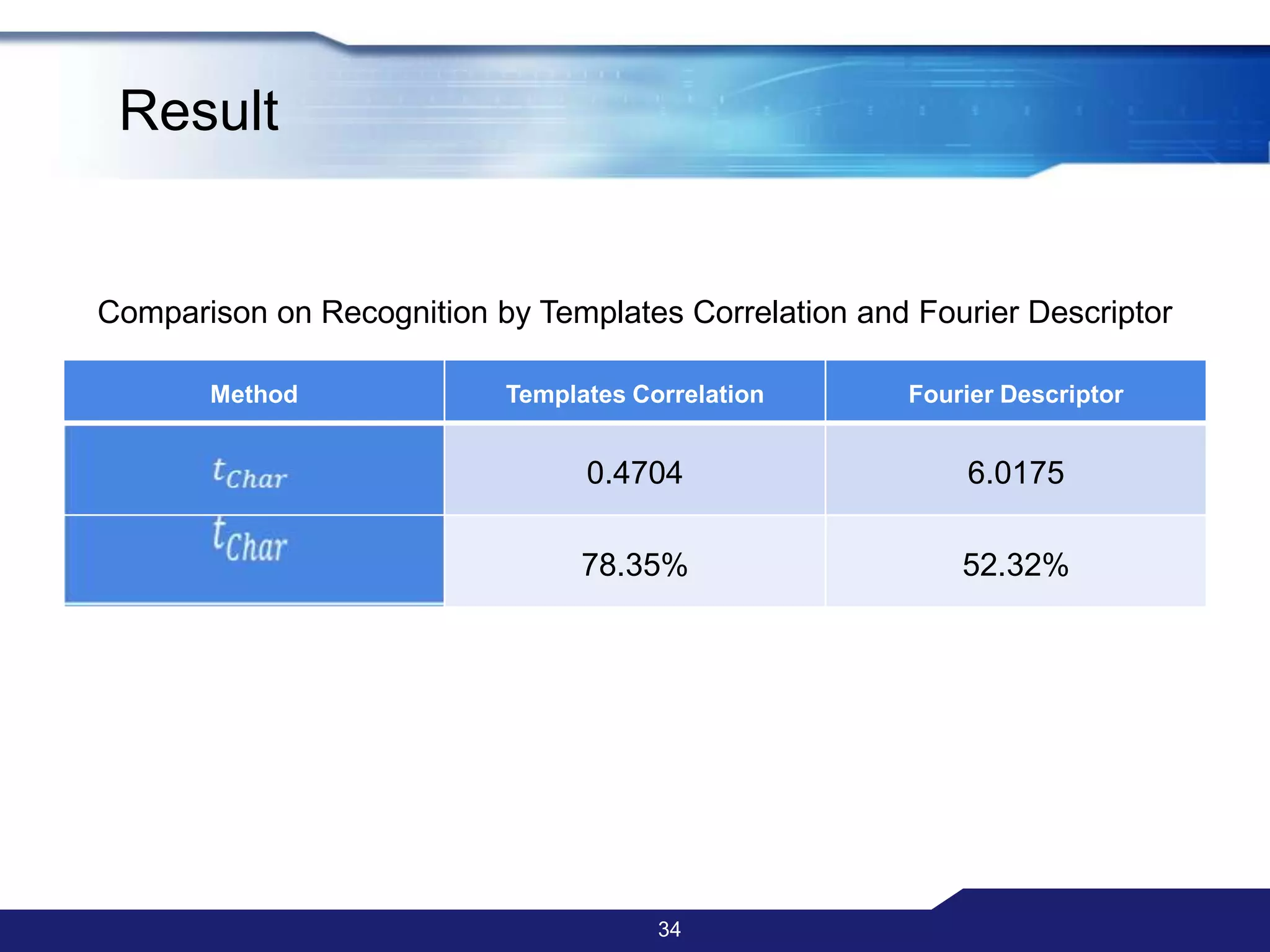 Result

Comparison on Recognition by Templates Correlation and Fourier Descriptor

| Method | Templates Correlation | Fourier Descriptor |
|---|---|---|
| $t_{Char}$ | 0.4704 | 6.0175 |
| $t_{Char}$ | 78.35% | 52.32% |

34